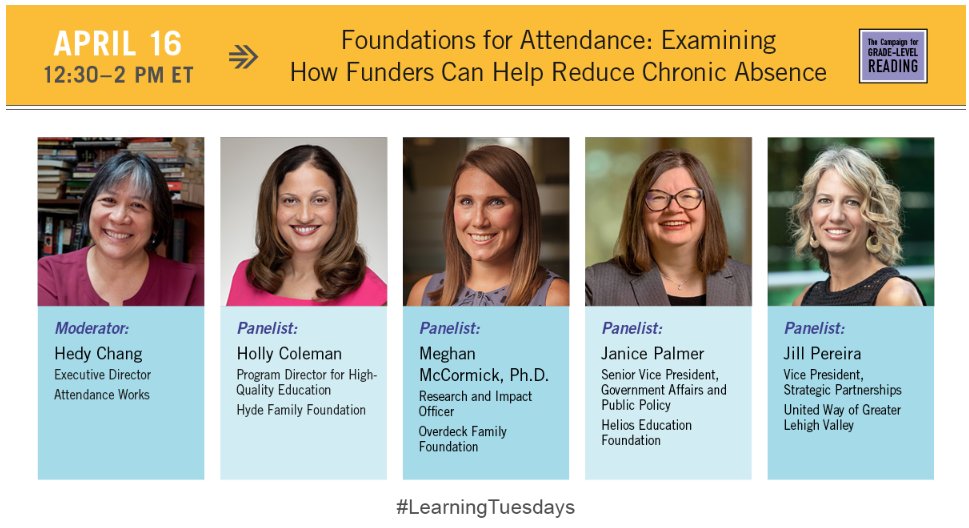 APRIL 16
12:30–2 PM ET

Foundations for Attendance: Examining How Funders Can Help Reduce Chronic Absence

The Campaign for GRADE-LEVEL READING

Moderator:
Hedy Chang
Executive Director
Attendance Works

Panelist:
Holly Coleman
Program Director for High-Quality Education
Hyde Family Foundation

Panelist:
Meghan McCormick, Ph.D.
Research and Impact Officer
Overdeck Family Foundation

Panelist:
Janice Palmer
Senior Vice President, Government Affairs and Public Policy
Helios Education Foundation

Panelist:
Jill Pereira
Vice President, Strategic Partnerships
United Way of Greater Lehigh Valley

#LearningTuesdays